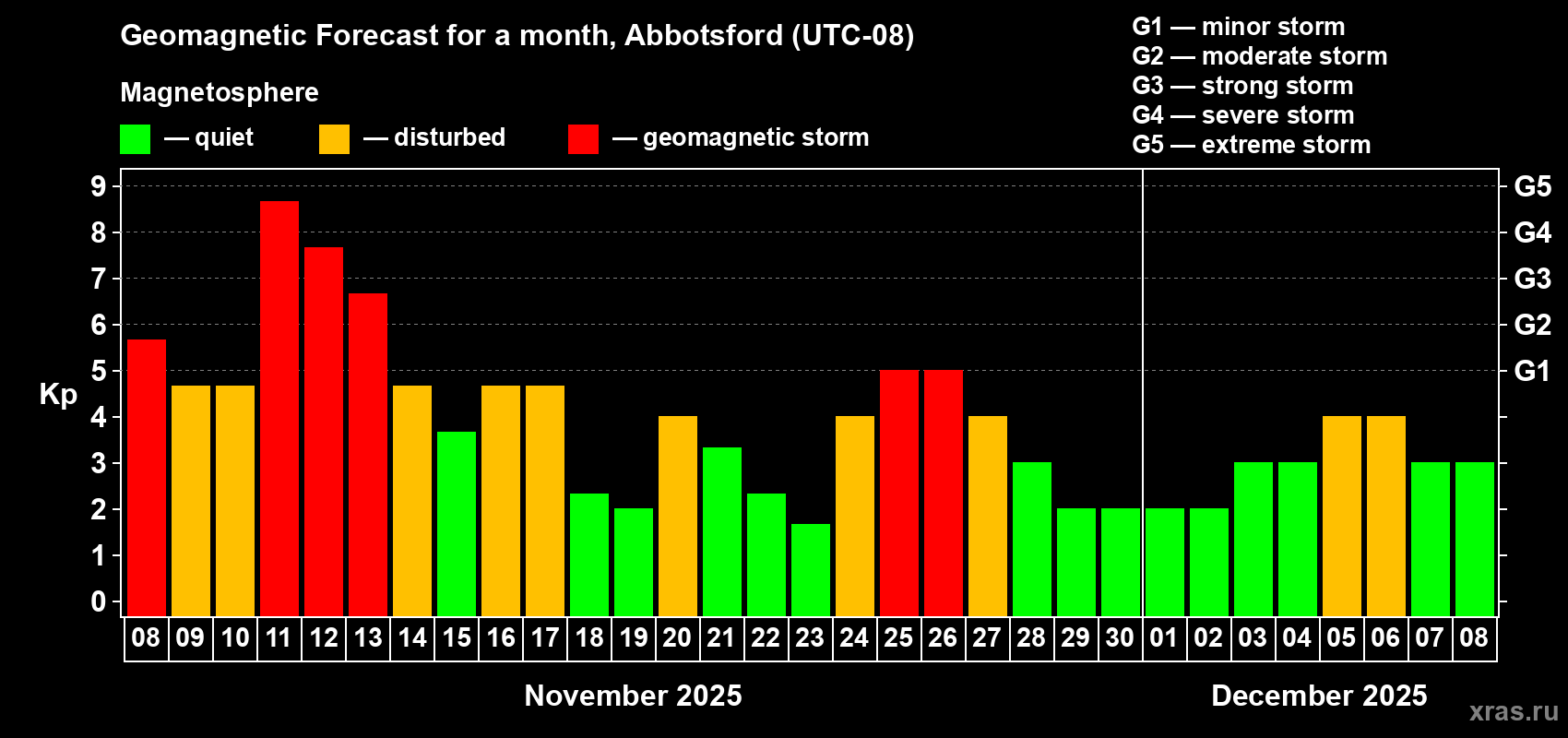 Geomagnetic Forecast for a month, Abbotsford (UTC-08)

Magnetosphere

— quiet — disturbed — geomagnetic storm

G1 — minor storm
G2 — moderate storm
G3 — strong storm
G4 — severe storm
G5 — extreme storm

Kp

9
8
7
6
5
4
3
2
1
0

G5
G4
G3
G2
G1

08 09 10 11 12 13 14 15 16 17 18 19 20 21 22 23 24 25 26 27 28 29 30 01 02 03 04 05 06 07 08

November 2025

December 2025

xras.ru